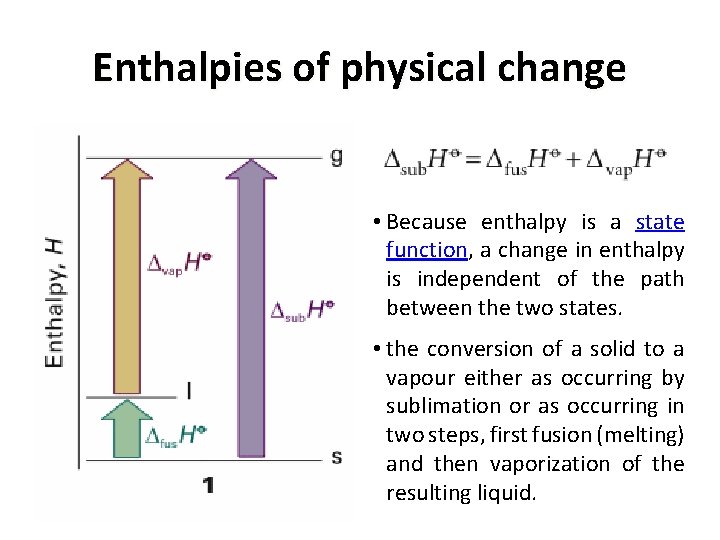 Enthalpies of physical change

Enthalpy, $H$

g

$\Delta_{vap}H^{\ominus}$

$\Delta_{sub}H^{\ominus}$

l

$\Delta_{fus}H^{\ominus}$

s

1

$\Delta_{sub}H^{\ominus} = \Delta_{fus}H^{\ominus} + \Delta_{vap}H^{\ominus}$

• Because enthalpy is a state function, a change in enthalpy is independent of the path between the two states.

• the conversion of a solid to a vapour either as occurring by sublimation or as occurring in two steps, first fusion (melting) and then vaporization of the resulting liquid.